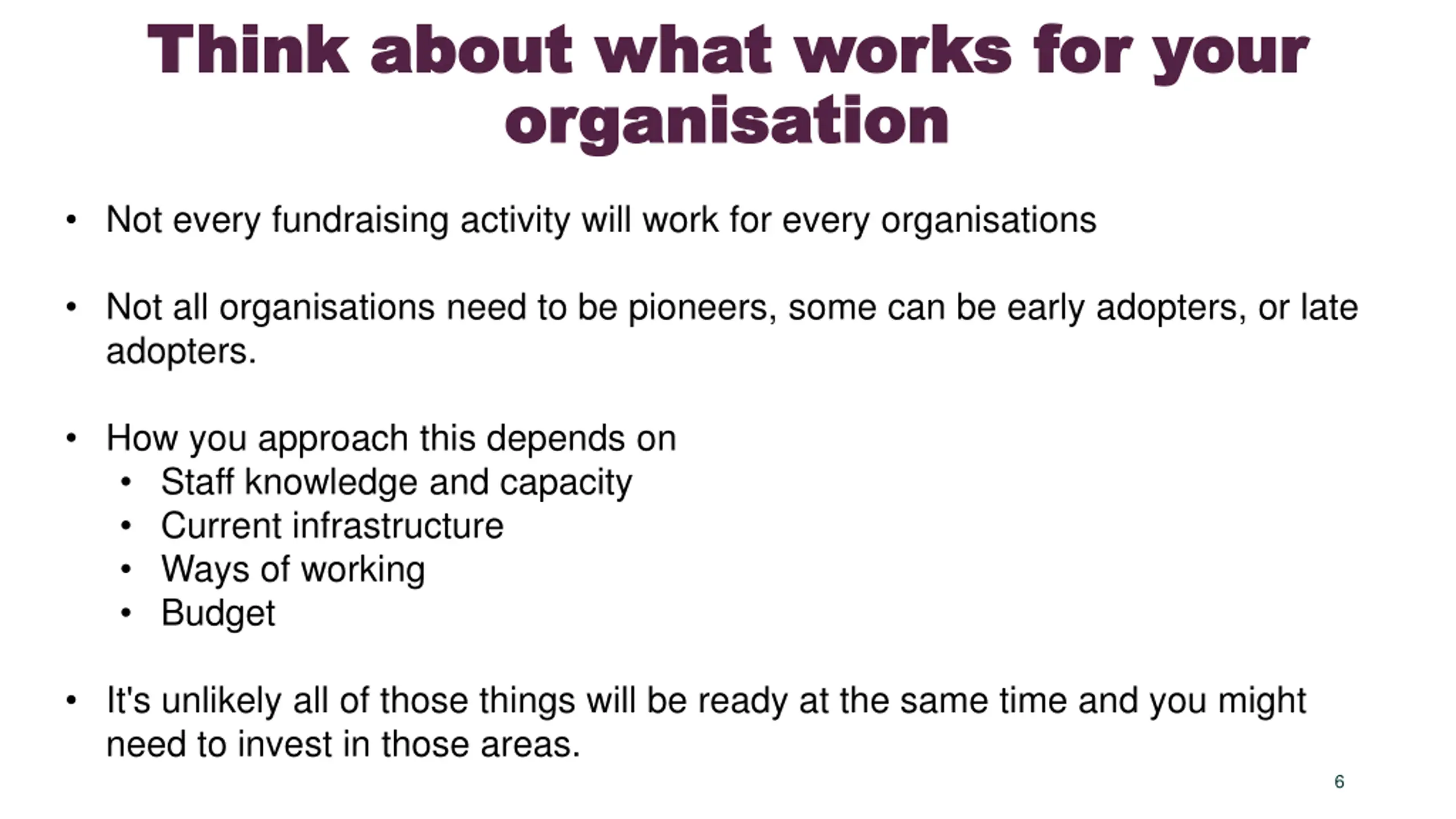 Think about what works for your organisation

• Not every fundraising activity will work for every organisations

• Not all organisations need to be pioneers, some can be early adopters, or late adopters.

• How you approach this depends on
  • Staff knowledge and capacity
  • Current infrastructure
  • Ways of working
  • Budget

• It's unlikely all of those things will be ready at the same time and you might need to invest in those areas.

6